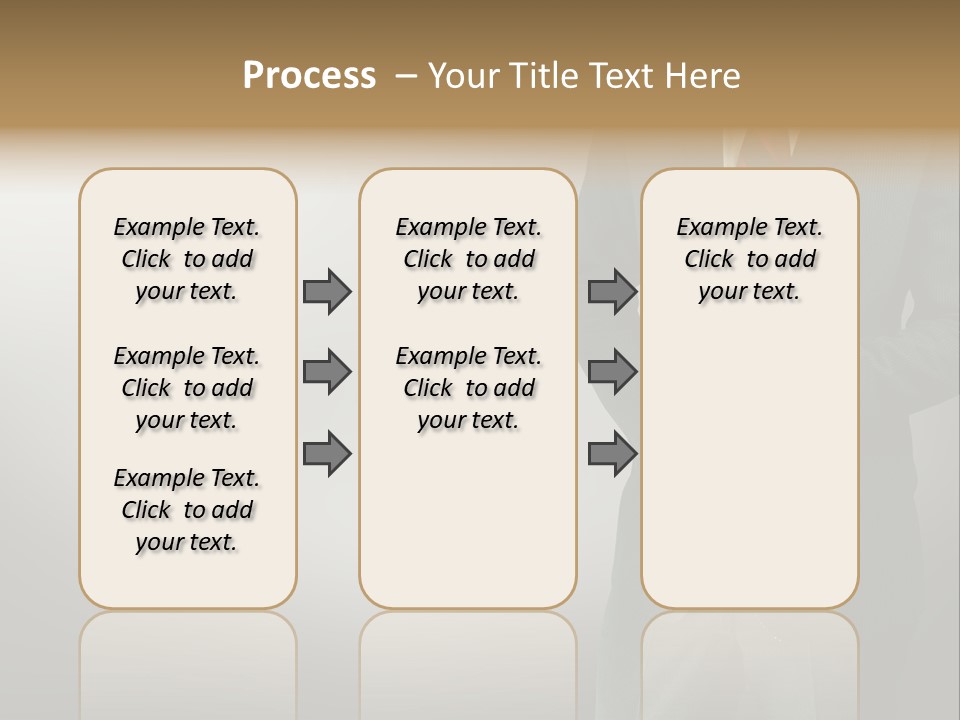 Process – Your Title Text Here

Example Text. Click to add your text.

Example Text. Click to add your text.

Example Text. Click to add your text.

Example Text. Click to add your text.

Example Text. Click to add your text.

Example Text. Click to add your text.